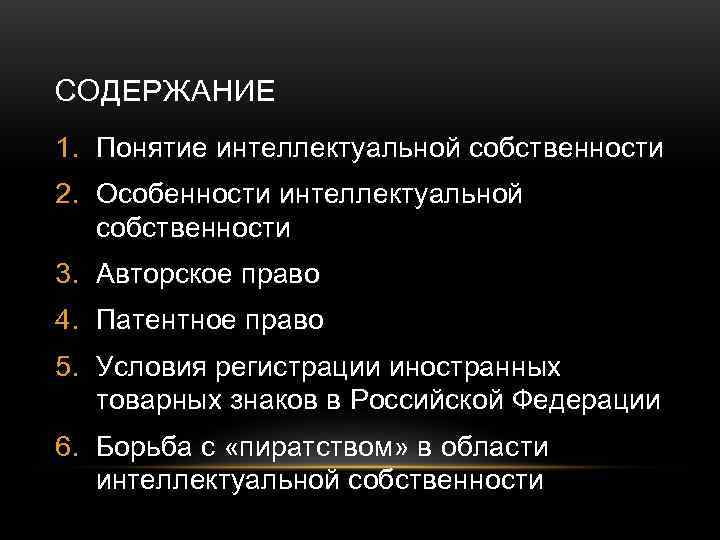 СОДЕРЖАНИЕ

1. Понятие интеллектуальной собственности
2. Особенности интеллектуальной собственности
3. Авторское право
4. Патентное право
5. Условия регистрации иностранных товарных знаков в Российской Федерации
6. Борьба с «пиратством» в области интеллектуальной собственности